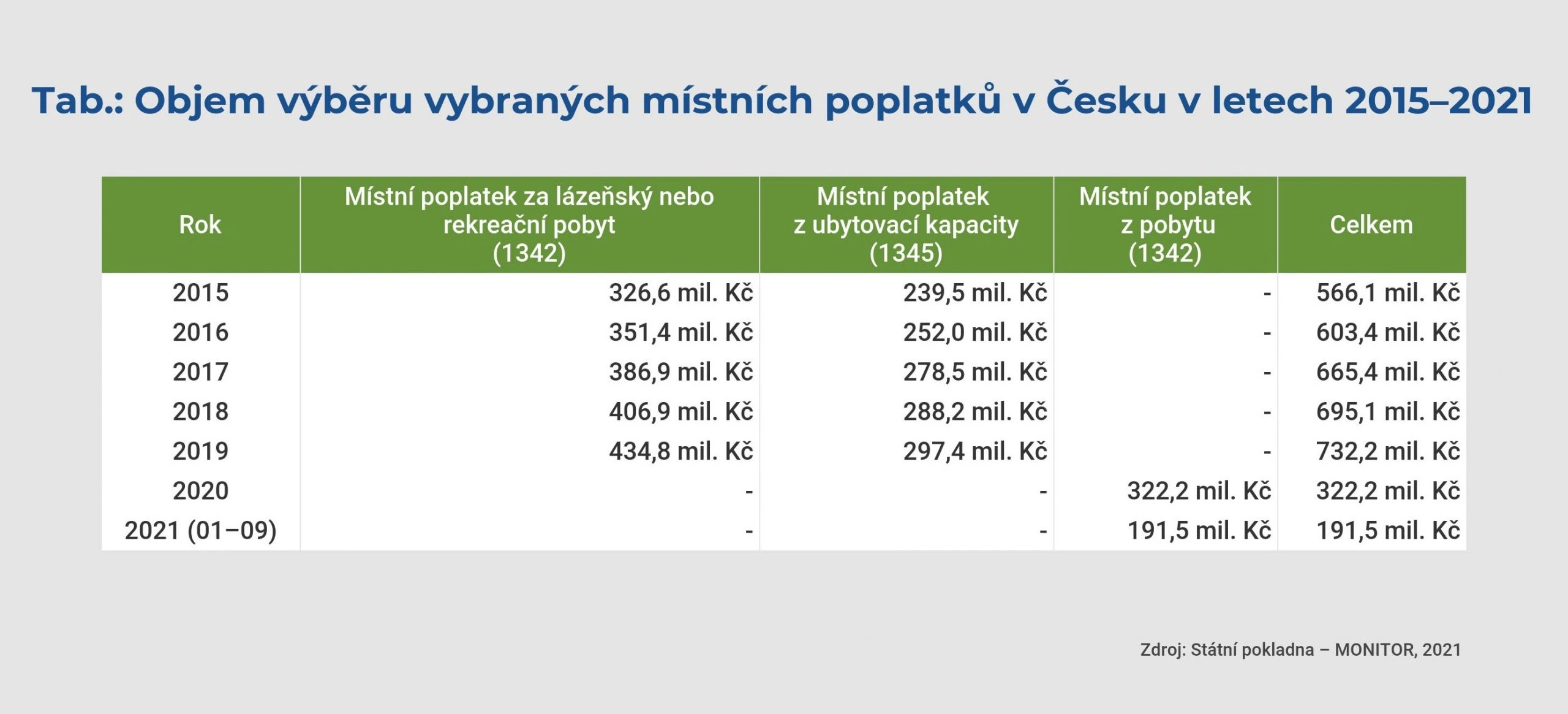 Tab.: Objem výběru vybraných místních poplatků v Česku v letech 2015–2021

| Rok | Místní poplatek za lázeňský nebo rekreační pobyt (1342) | Místní poplatek z ubytovací kapacity (1345) | Místní poplatek z pobytu (1342) | Celkem |
|---|---|---|---|---|
| 2015 | 326,6 mil. Kč | 239,5 mil. Kč | - | 566,1 mil. Kč |
| 2016 | 351,4 mil. Kč | 252,0 mil. Kč | - | 603,4 mil. Kč |
| 2017 | 386,9 mil. Kč | 278,5 mil. Kč | - | 665,4 mil. Kč |
| 2018 | 406,9 mil. Kč | 288,2 mil. Kč | - | 695,1 mil. Kč |
| 2019 | 434,8 mil. Kč | 297,4 mil. Kč | - | 732,2 mil. Kč |
| 2020 | - | - | 322,2 mil. Kč | 322,2 mil. Kč |
| 2021 (01–09) | - | - | 191,5 mil. Kč | 191,5 mil. Kč |

Zdroj: Státní pokladna – MONITOR, 2021